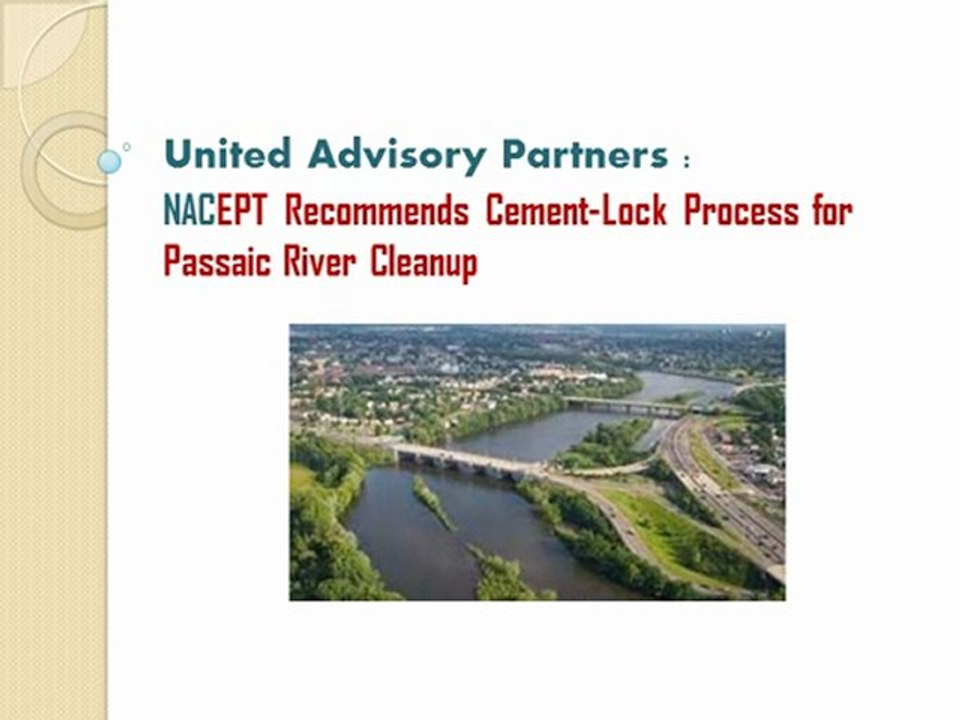 United Advisory Partners :
NACEPT Recommends Cement-Lock Process for Passaic River Cleanup